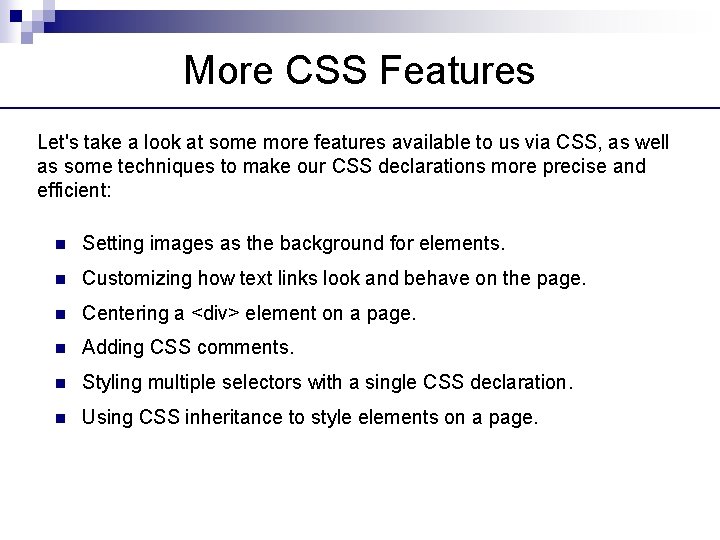 More CSS Features

Let's take a look at some more features available to us via CSS, as well as some techniques to make our CSS declarations more precise and efficient:

- Setting images as the background for elements.
- Customizing how text links look and behave on the page.
- Centering a <div> element on a page.
- Adding CSS comments.
- Styling multiple selectors with a single CSS declaration.
- Using CSS inheritance to style elements on a page.